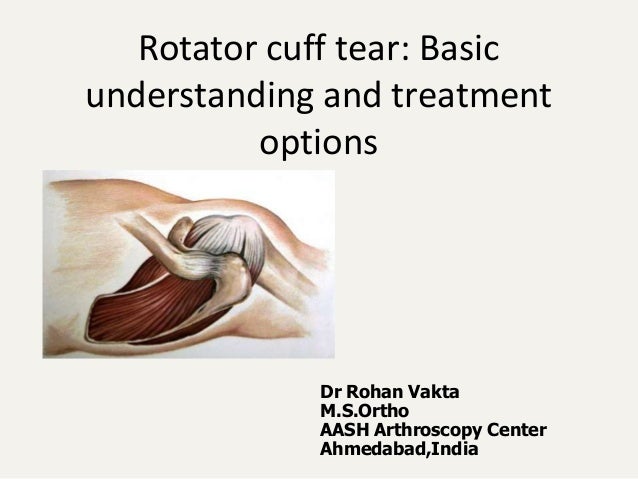 Rotator cuff tear: Basic understanding and treatment options

Dr Rohan Vakta
M.S.Ortho
AASH Arthroscopy Center
Ahmedabad,India